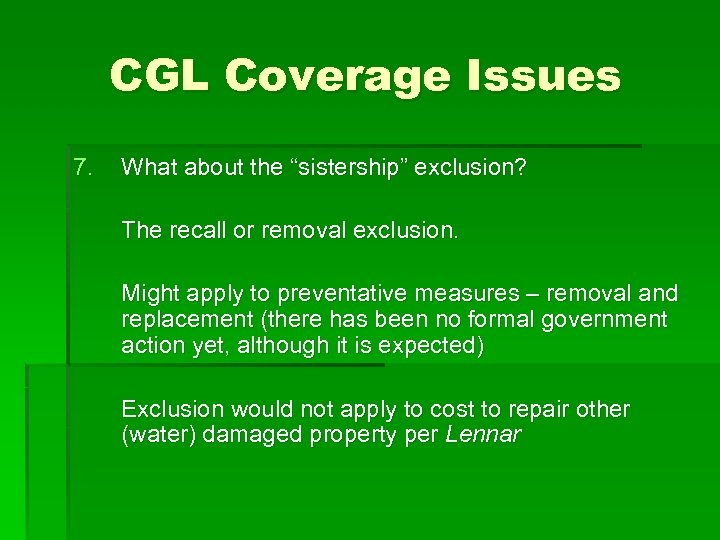 CGL Coverage Issues

7. What about the “sistership” exclusion?

The recall or removal exclusion.

Might apply to preventative measures – removal and replacement (there has been no formal government action yet, although it is expected)

Exclusion would not apply to cost to repair other (water) damaged property per Lennar